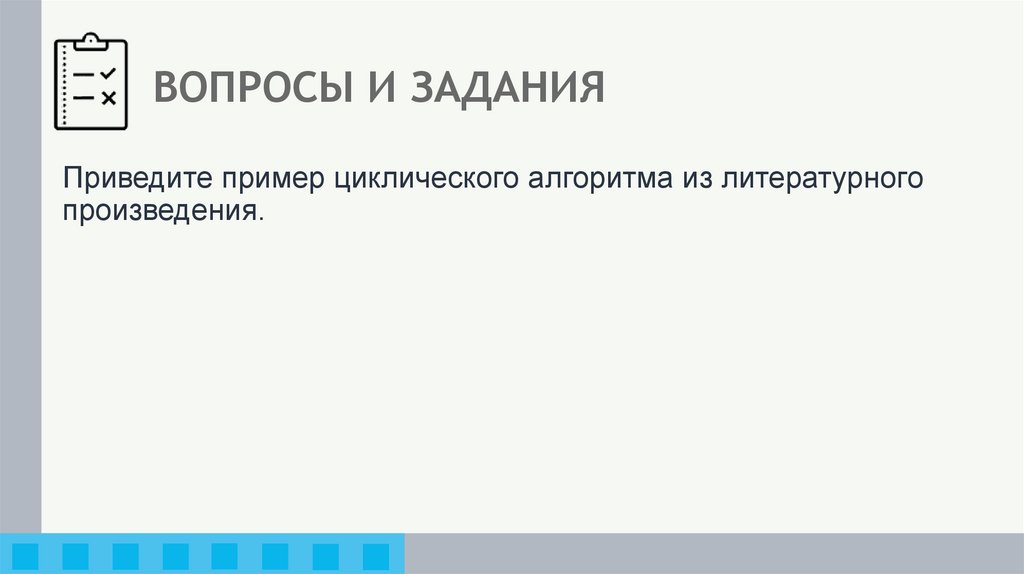 ВОПРОСЫ И ЗАДАНИЯ

Приведите пример циклического алгоритма из литературного произведения.